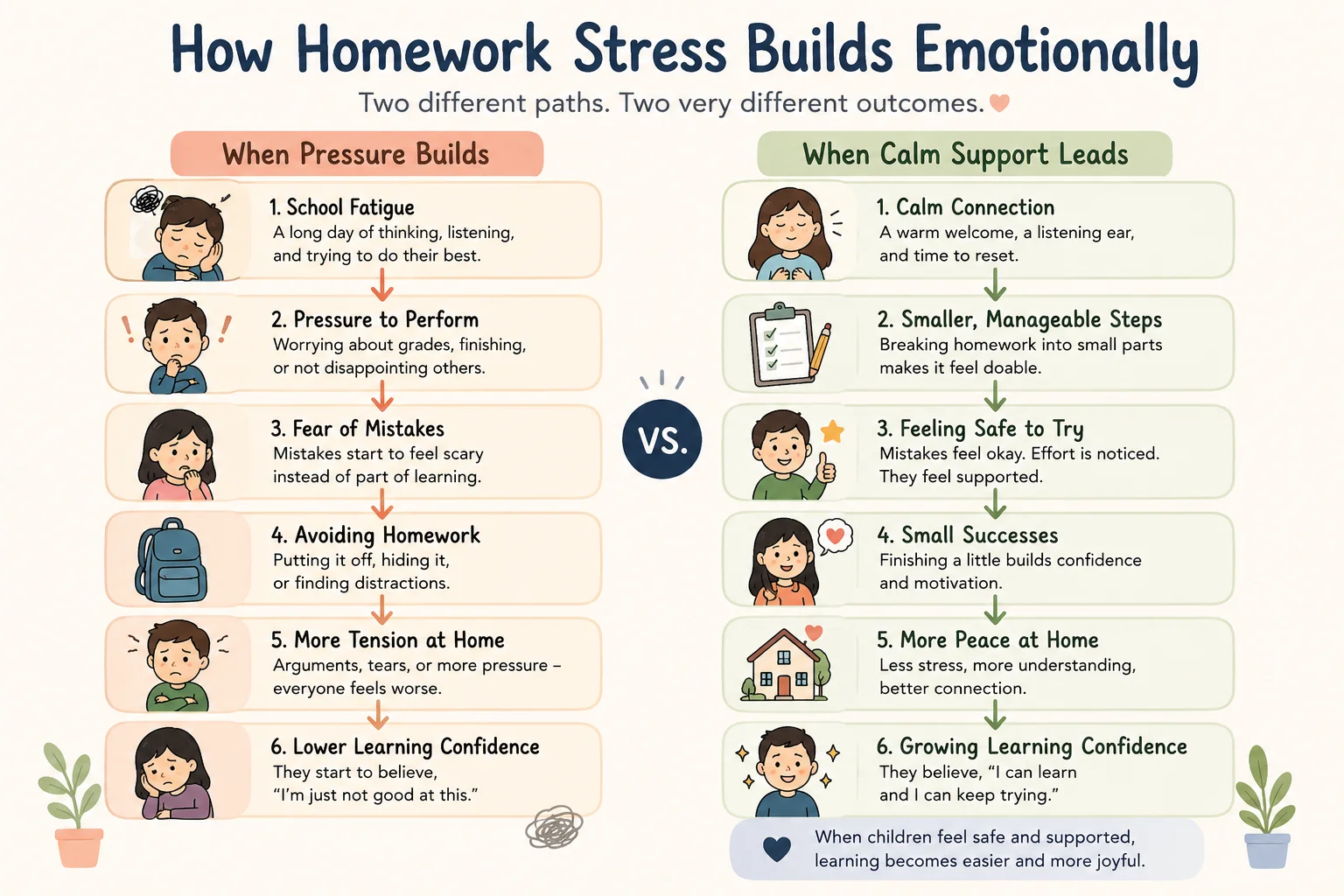 How Homework Stress Builds Emotionally

Two different paths. Two very different outcomes.

When Pressure Builds

1. School Fatigue
A long day of thinking, listening, and trying to do their best.

2. Pressure to Perform
Worrying about grades, finishing, or not disappointing others.

3. Fear of Mistakes
Mistakes start to feel scary instead of part of learning.

4. Avoiding Homework
Putting it off, hiding it, or finding distractions.

5. More Tension at Home
Arguments, tears, or more pressure – everyone feels worse.

6. Lower Learning Confidence
They start to believe, "I'm just not good at this."

VS.

When Calm Support Leads

1. Calm Connection
A warm welcome, a listening ear, and time to reset.

2. Smaller, Manageable Steps
Breaking homework into small parts makes it feel doable.

3. Feeling Safe to Try
Mistakes feel okay. Effort is noticed. They feel supported.

4. Small Successes
Finishing a little builds confidence and motivation.

5. More Peace at Home
Less stress, more understanding, better connection.

6. Growing Learning Confidence
They believe, "I can learn and I can keep trying."

When children feel safe and supported, learning becomes easier and more joyful.